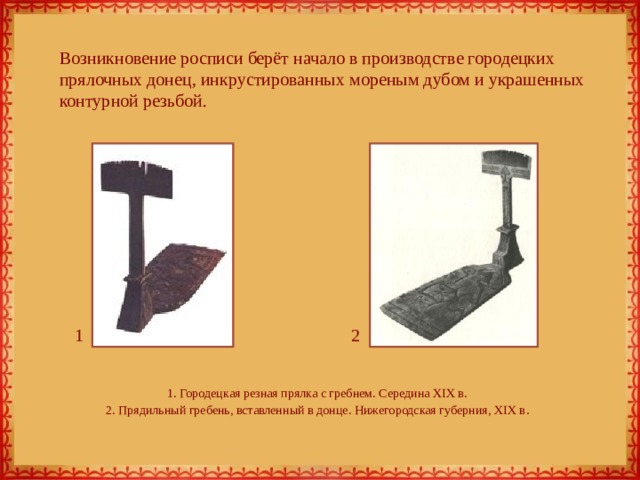 Возникновение росписи берёт начало в производстве городецких прялочных донец, инкрустированных мореным дубом и украшенных контурной резьбой.

1

2

1. Городецкая резная прялка с гребнем. Середина XIX в.
2. Прядильный гребень, вставленный в донце. Нижегородская губерния, XIX в.